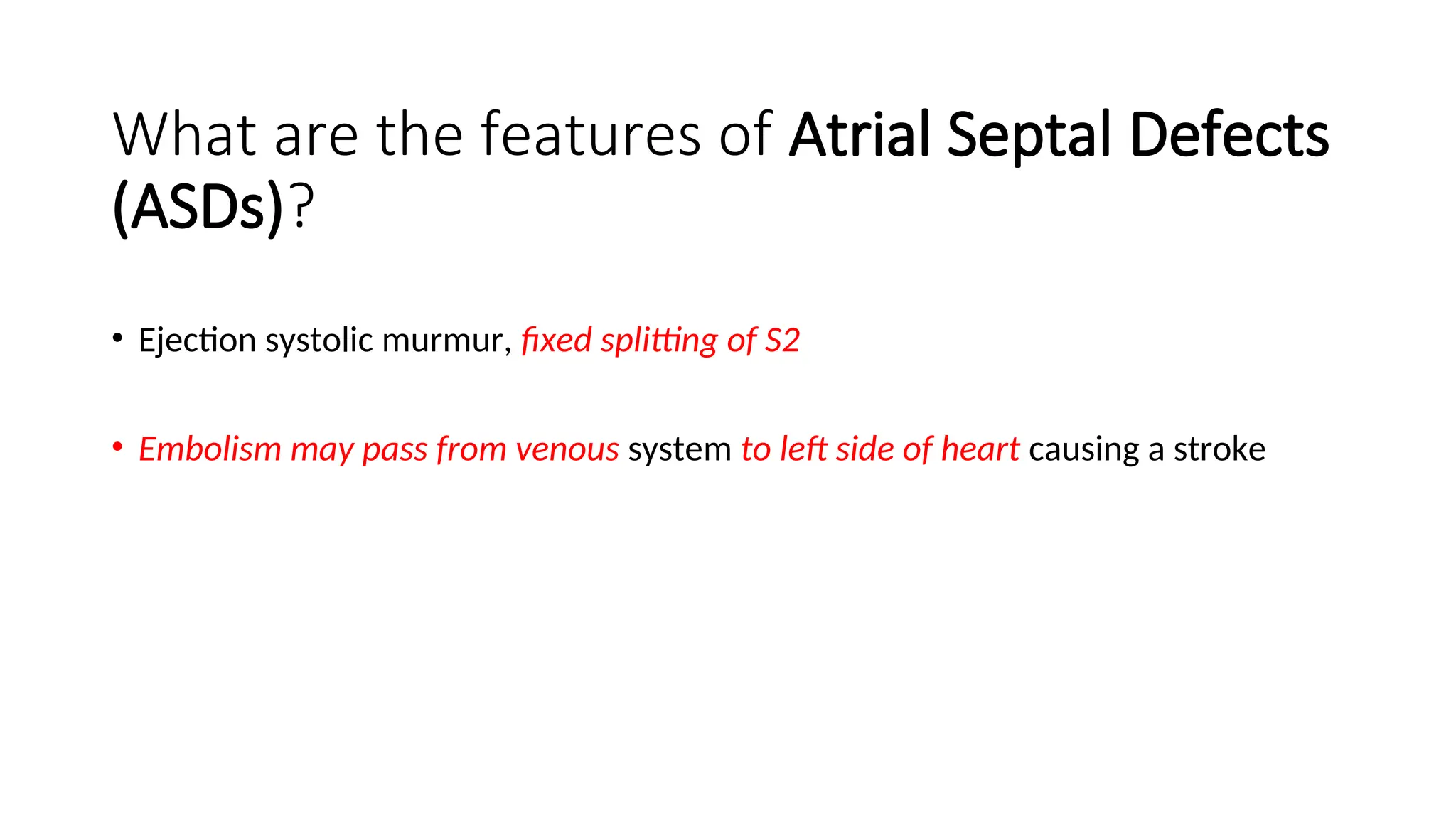 What are the features of Atrial Septal Defects (ASDs)?

• Ejection systolic murmur, fixed splitting of S2

• Embolism may pass from venous system to left side of heart causing a stroke